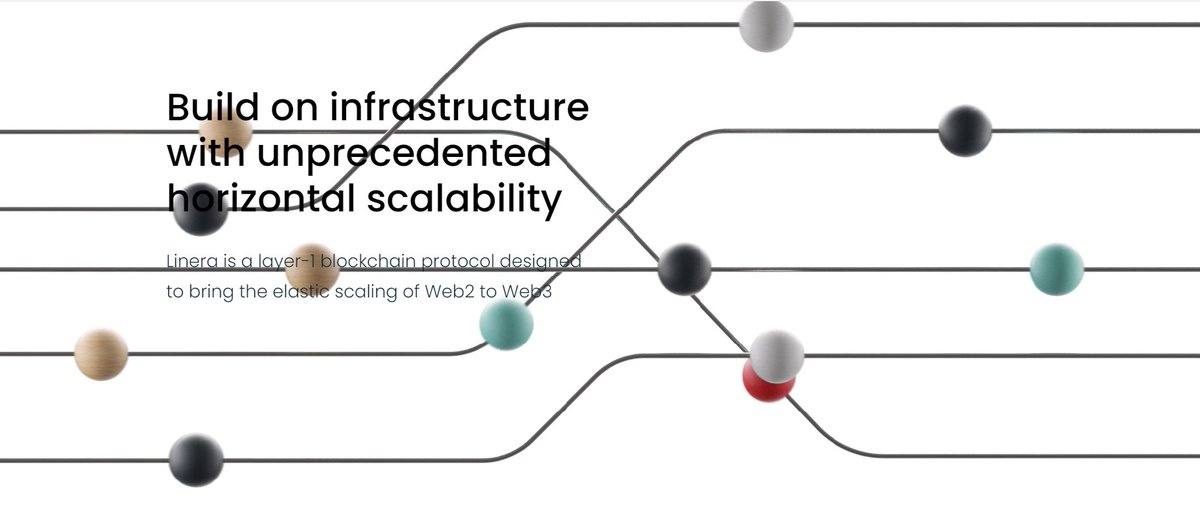 Build on infrastructure with unprecedented horizontal scalability

Linera is a layer-1 blockchain protocol designed to bring the elastic scaling of Web2 to Web3